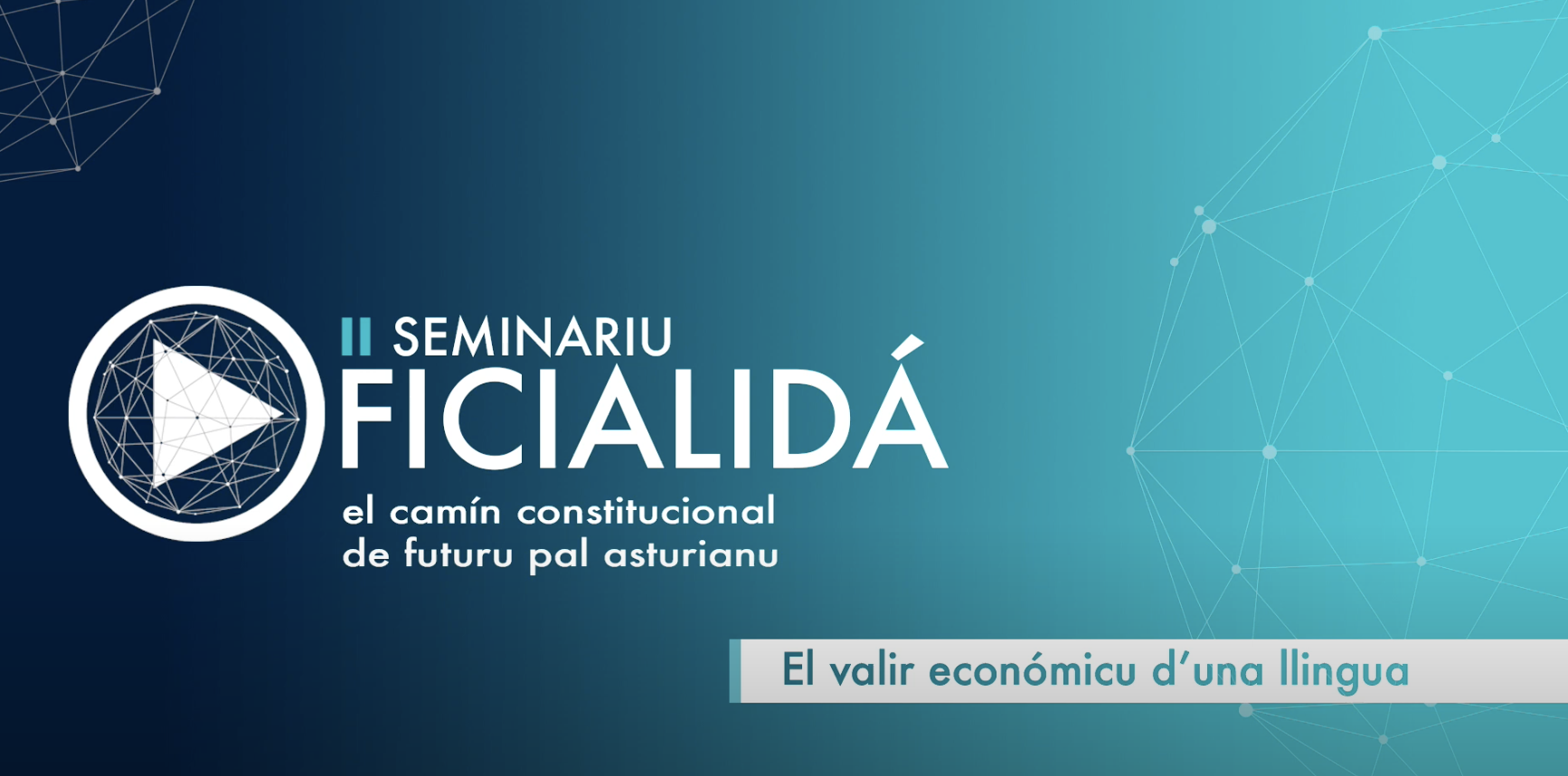 II SEMINARIU
FICIALIDÁ
el camín constitucional de futuru pal asturianu

El valir económicu d'una llingua